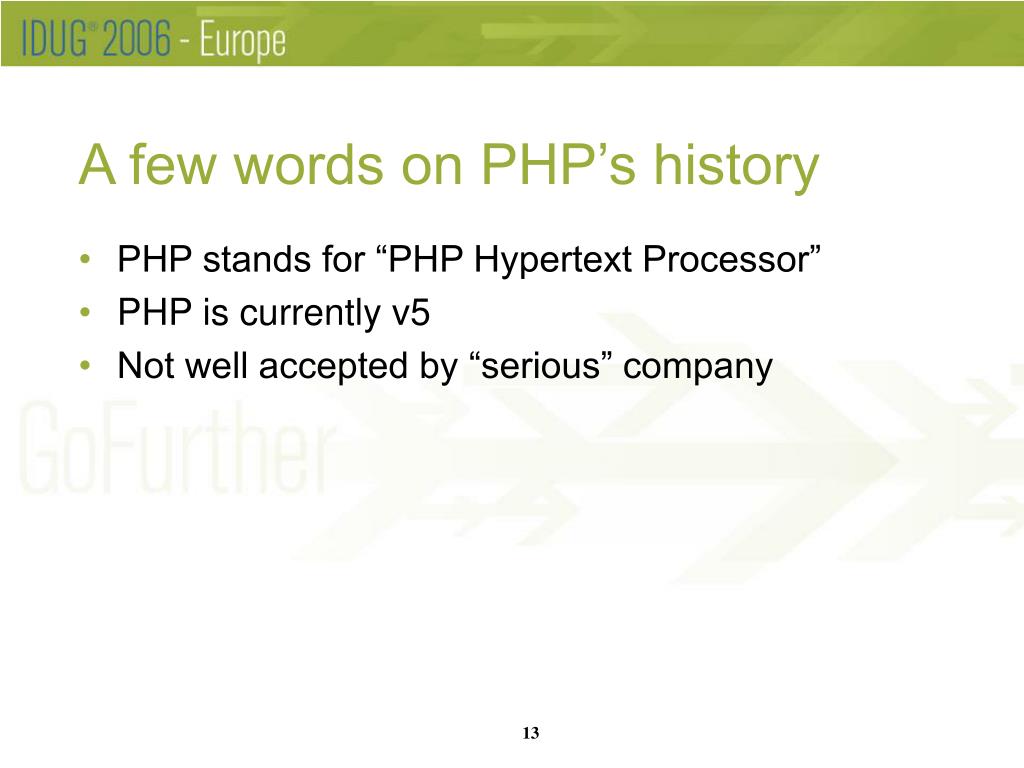 IDUG® 2006 - Europe

A few words on PHP’s history

• PHP stands for “PHP Hypertext Processor”
• PHP is currently v5
• Not well accepted by “serious” company

GoFurther

13